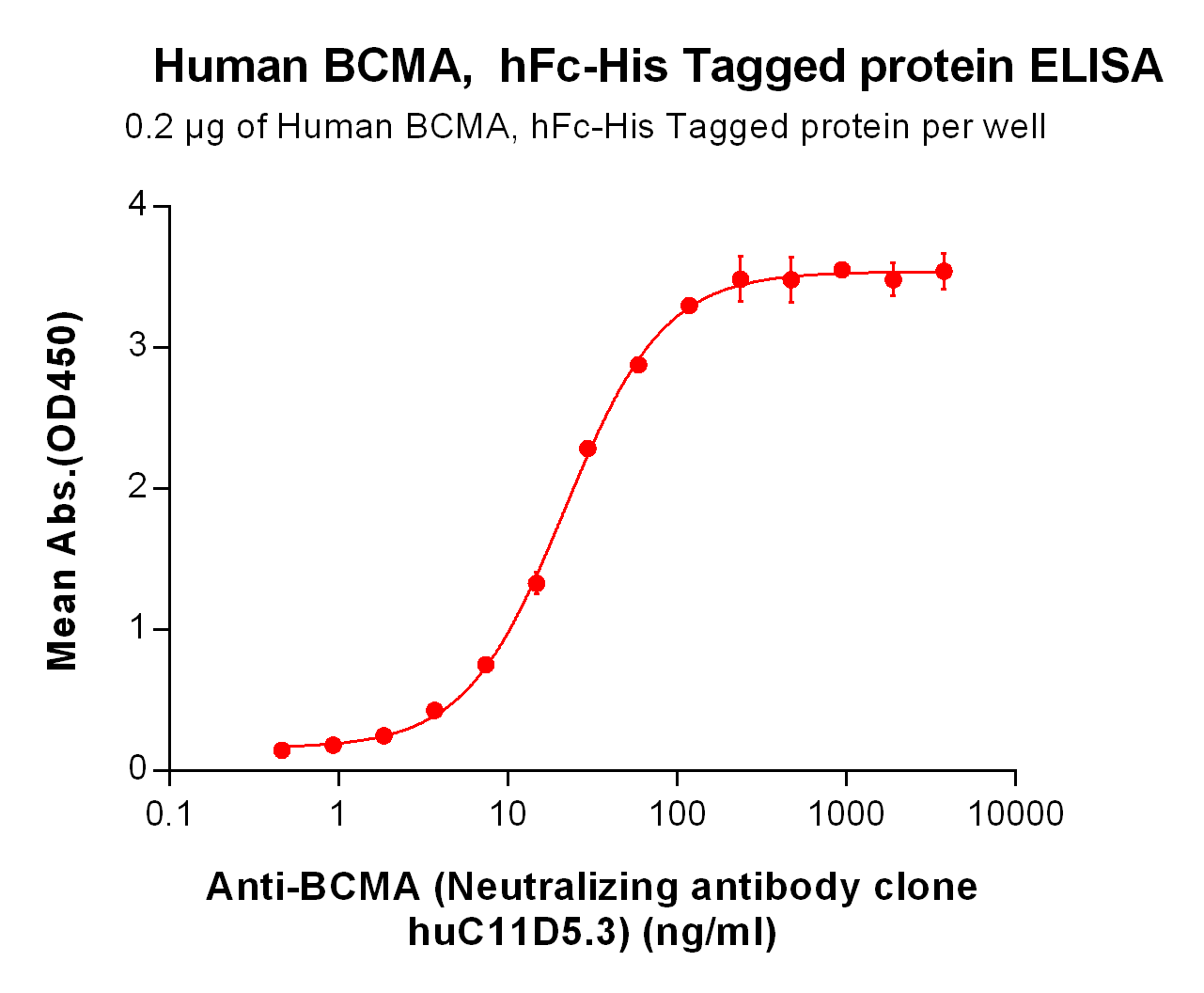 Human BCMA, hFc-His Tagged protein ELISA

0.2 μg of Human BCMA, hFc-His Tagged protein per well

Mean Abs.(OD450)

4
3
2
1
0

0.1 1 10 100 1000 10000

Anti-BCMA (Neutralizing antibody clone huC11D5.3) (ng/ml)